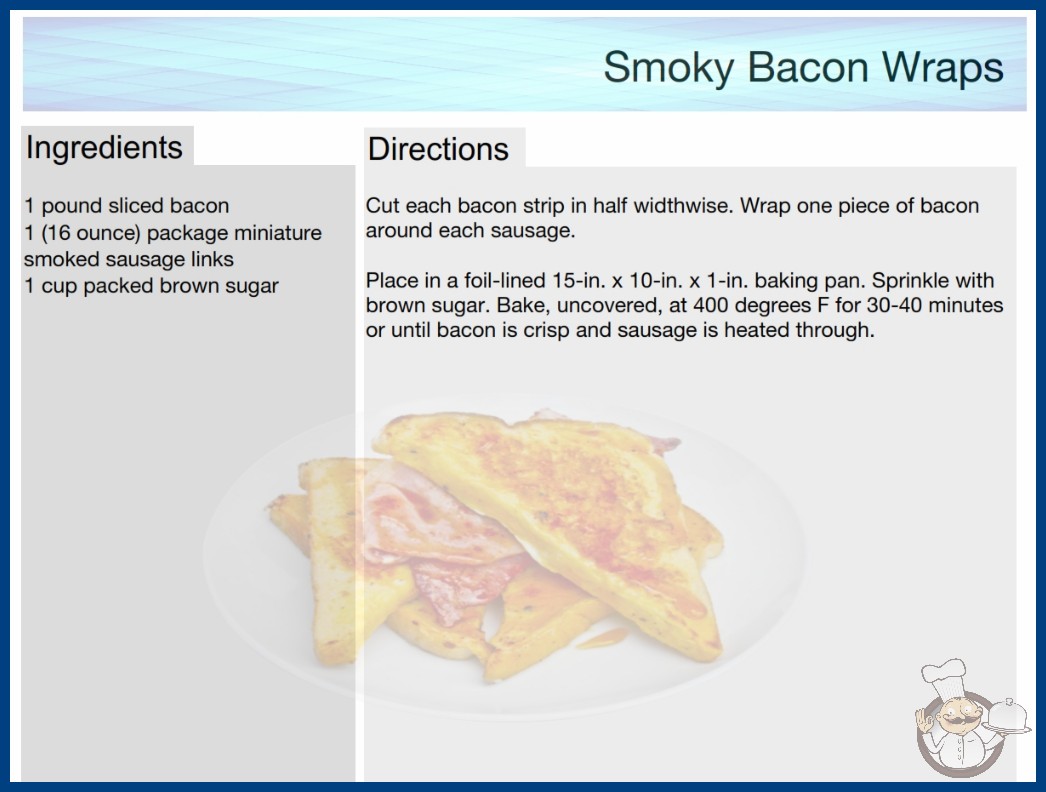 Smoky Bacon Wraps

Ingredients

1 pound sliced bacon
1 (16 ounce) package miniature smoked sausage links
1 cup packed brown sugar

Directions

Cut each bacon strip in half widthwise. Wrap one piece of bacon around each sausage.

Place in a foil-lined 15-in. x 10-in. x 1-in. baking pan. Sprinkle with brown sugar. Bake, uncovered, at 400 degrees F for 30-40 minutes or until bacon is crisp and sausage is heated through.